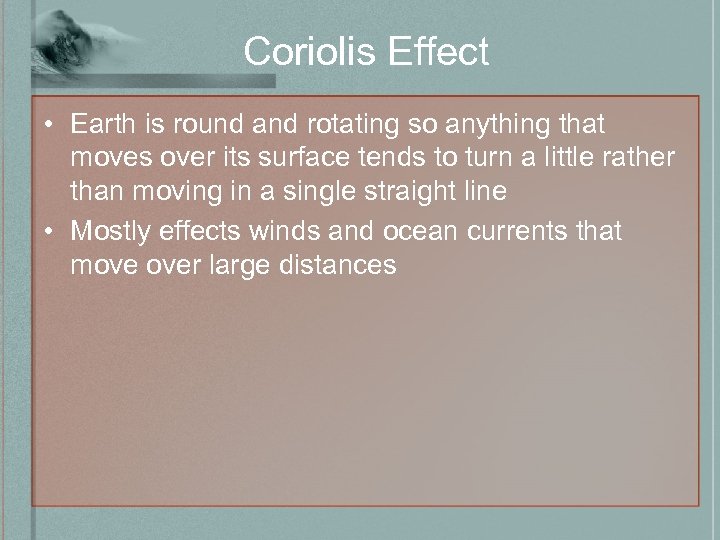 Coriolis Effect

• Earth is round and rotating so anything that moves over its surface tends to turn a little rather than moving in a single straight line

• Mostly effects winds and ocean currents that move over large distances